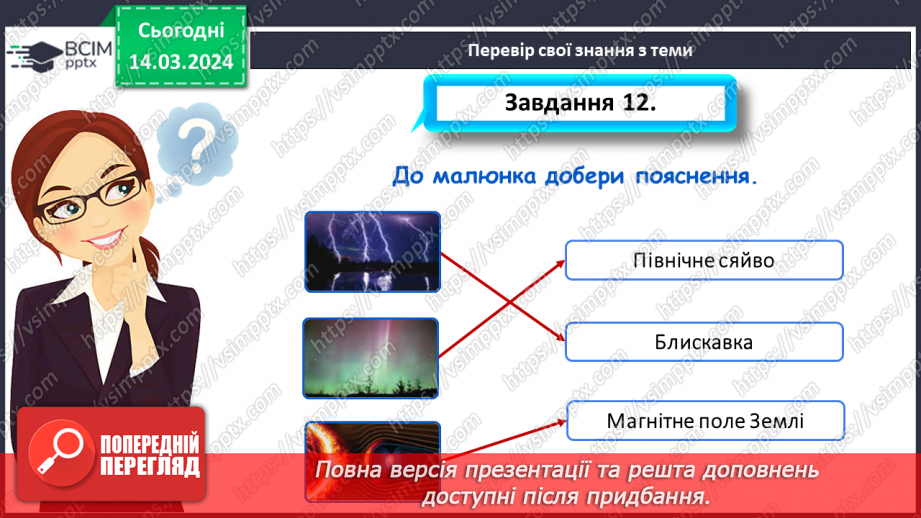 ВСІМ pptx

Сьогодні 14.03.2024

Перевір свої знання з теми

Завдання 12.

До малюнка добери пояснення.

Північне сяйво

Блискавка

Магнітне поле Землі

ПОПЕРЕДНІЙ ПЕРЕГЛЯД

Повна версія презентації та решта доповнень доступні після придбання.

https://vsimpptx.com